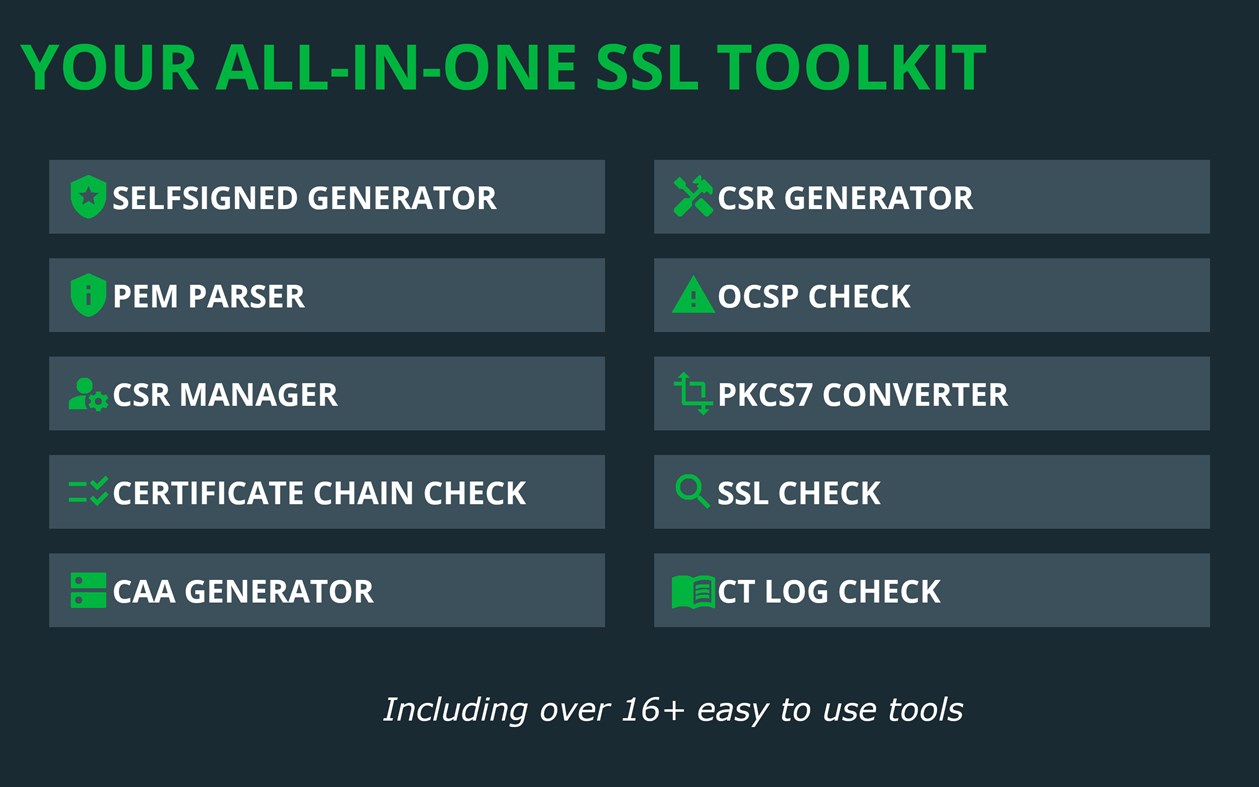 YOUR ALL-IN-ONE SSL TOOLKIT

SELFSIGNED GENERATOR

PEM PARSER

CSR MANAGER

CERTIFICATE CHAIN CHECK

CAA GENERATOR

CSR GENERATOR

OCSP CHECK

PKCS7 CONVERTER

SSL CHECK

CT LOG CHECK

Including over 16+ easy to use tools